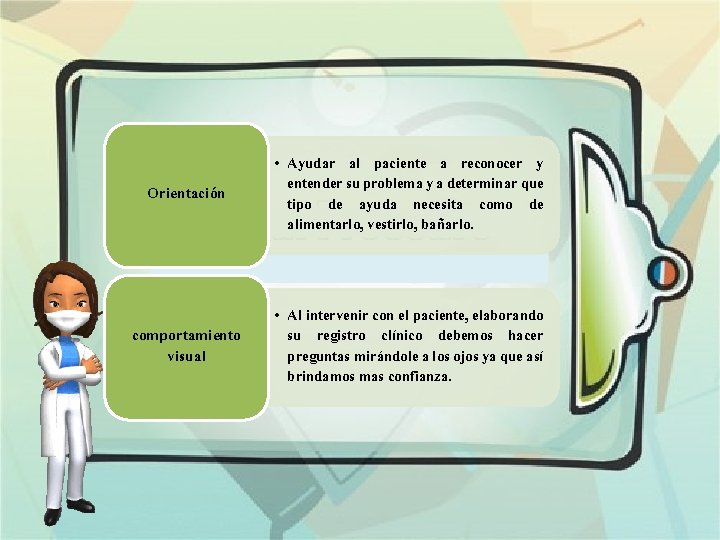 Orientación

• Ayudar al paciente a reconocer y entender su problema y a determinar que tipo de ayuda necesita como de alimentarlo, vestirlo, bañarlo.

comportamiento visual

• Al intervenir con el paciente, elaborando su registro clínico debemos hacer preguntas mirándole a los ojos ya que así brindamos mas confianza.